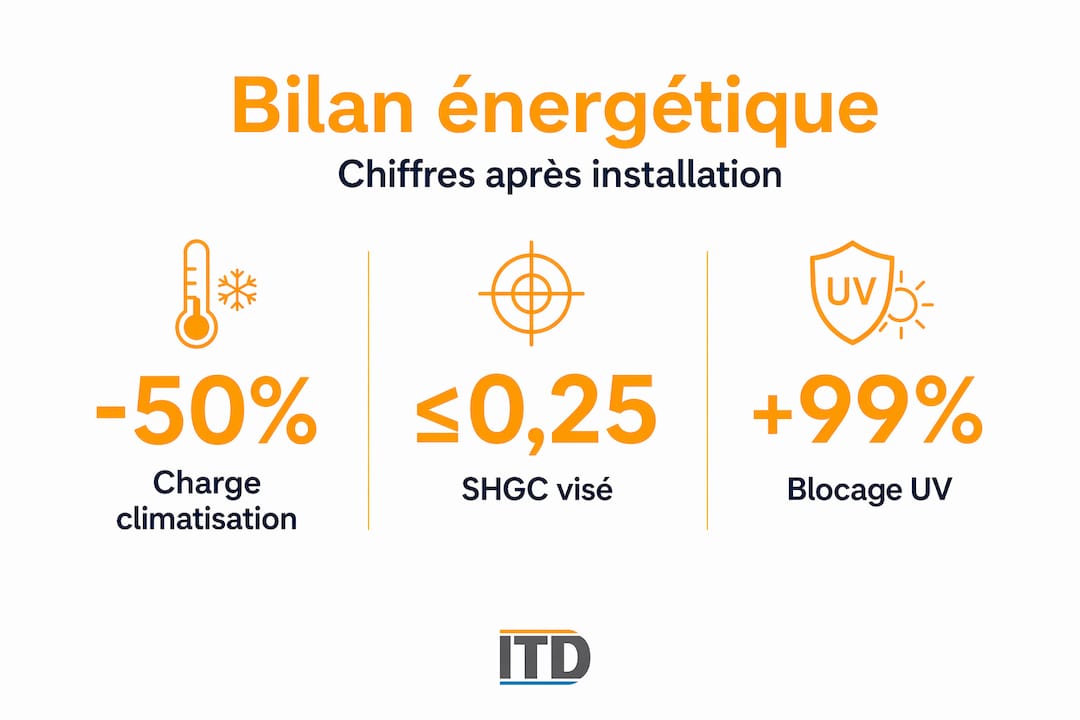 Bilan énergétique
Chiffres après installation

-50%
Charge climatisation

≤0,25
SHGC visé

UV
+99%
Blocage UV

ITD